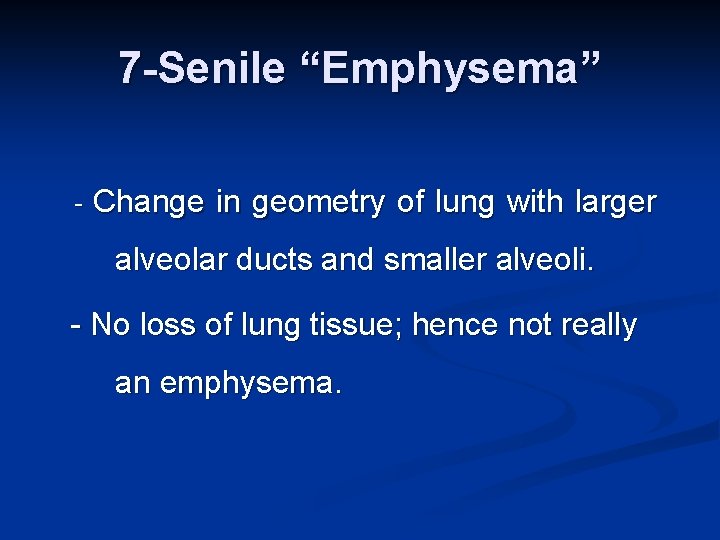 7-Senile “Emphysema”

- Change in geometry of lung with larger alveolar ducts and smaller alveoli.

- No loss of lung tissue; hence not really an emphysema.